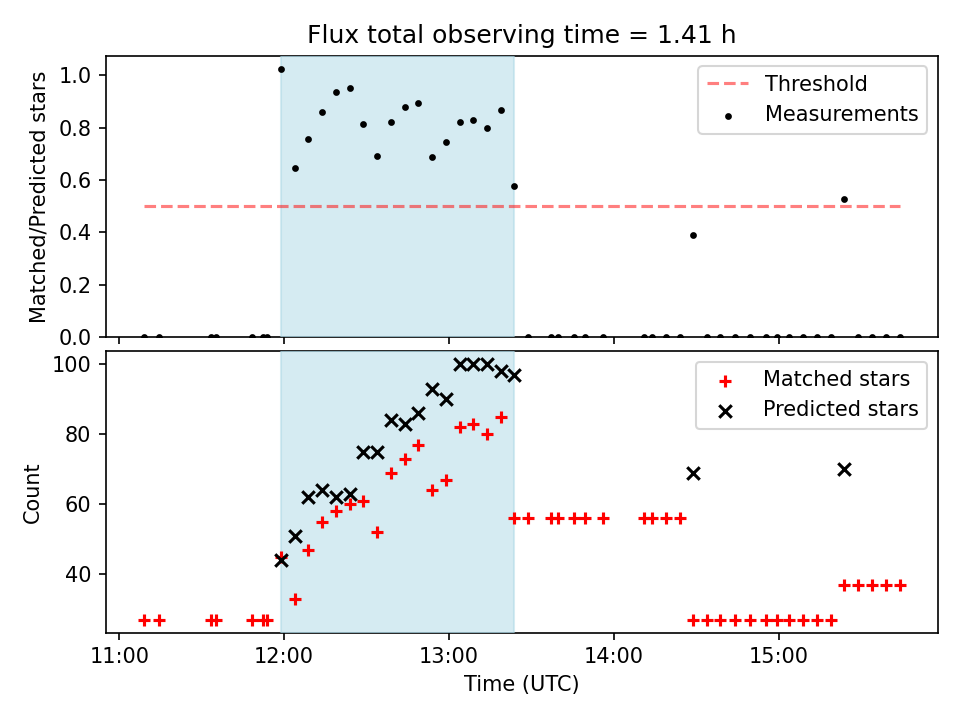 Flux total observing time = 1.41 h

Matched/Predicted stars

1.0
0.8
0.6
0.4
0.2
0.0

Threshold
Measurements

Count

100
80
60
40

Matched stars
Predicted stars

11:00
12:00
13:00
14:00
15:00

Time (UTC)